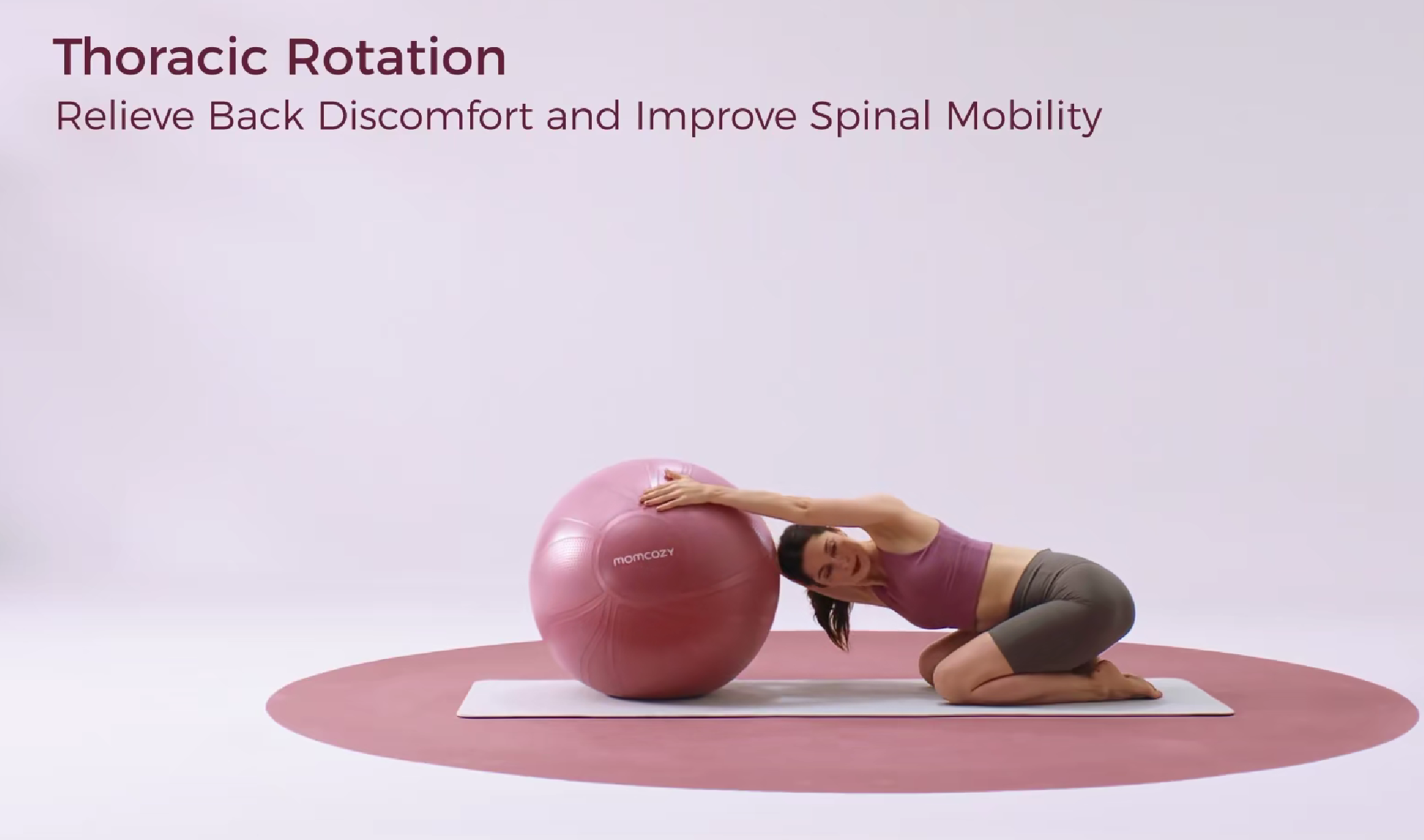 Thoracic Rotation
Relieve Back Discomfort and Improve Spinal Mobility

momcozy